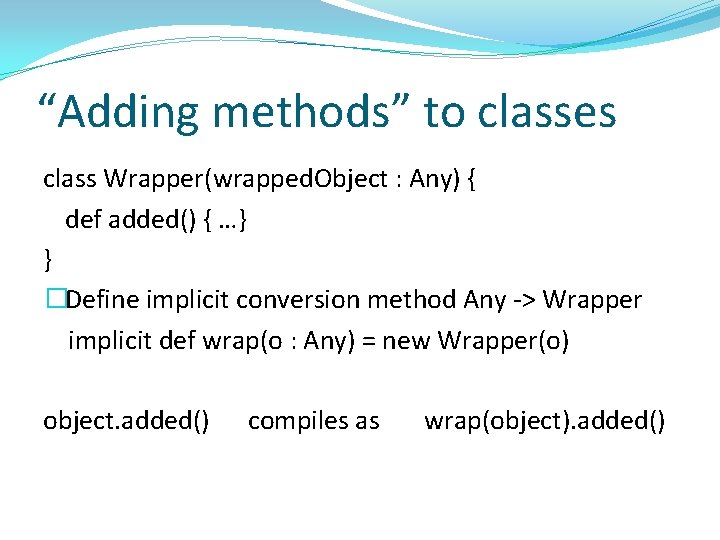 “Adding methods” to classes

class Wrapper(wrappedObject : Any) {
def added() { …}
}
□Define implicit conversion method Any -> Wrapper
implicit def wrap(o : Any) = new Wrapper(o)

object.added() compiles as wrap(object).added()